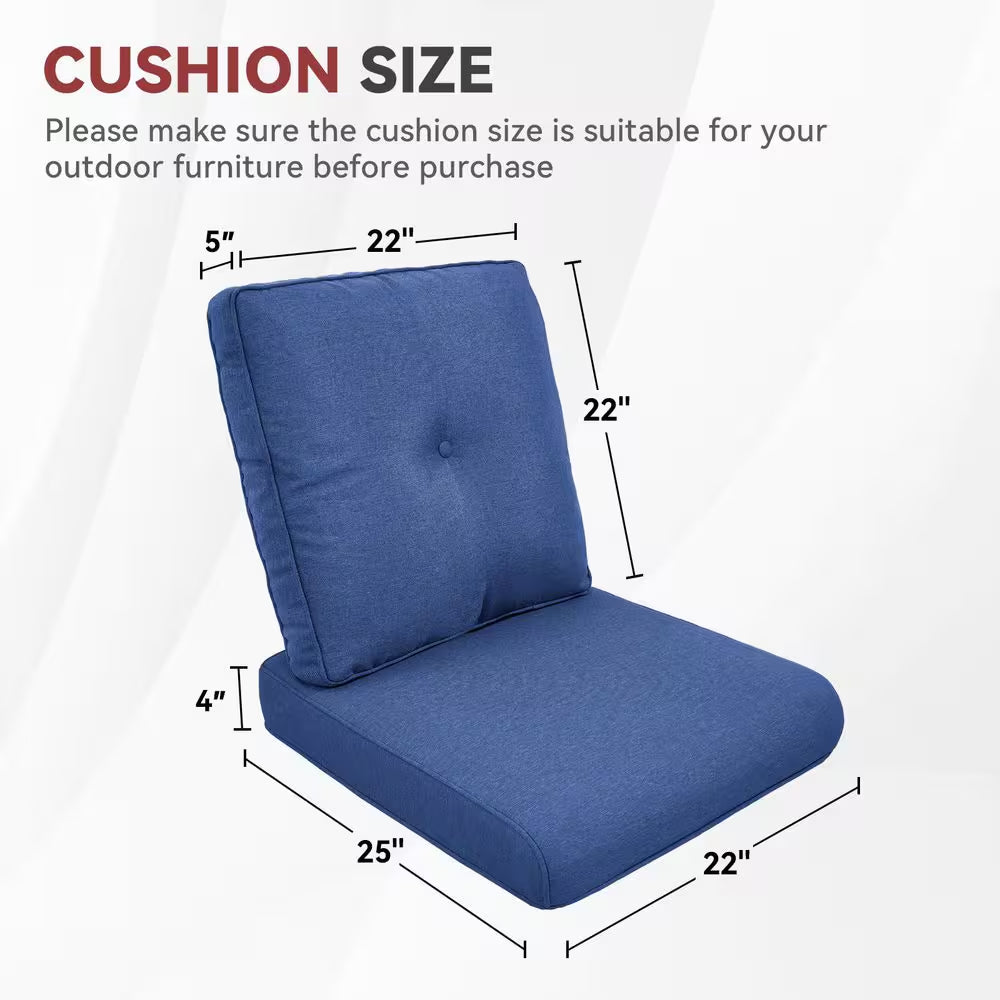 CUSHION SIZE

Please make sure the cushion size is suitable for your outdoor furniture before purchase

5"

22"

22"

4"

25"

22"